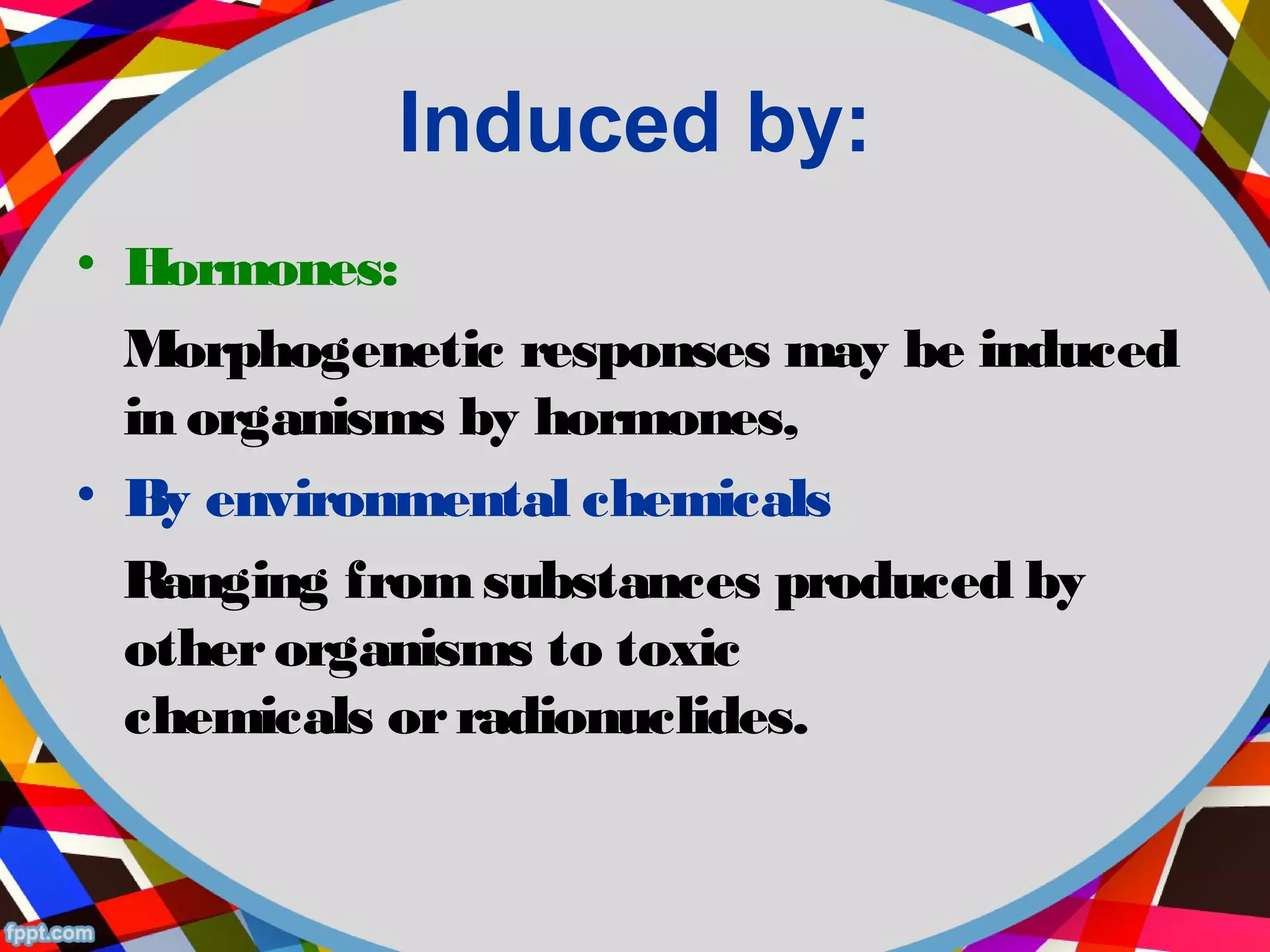 Induced by:

• Hormones:

Morphogenetic responses may be induced in organisms by hormones,

• By environmental chemicals

Ranging from substances produced by other organisms to toxic chemicals or radionuclides.

fppt.com